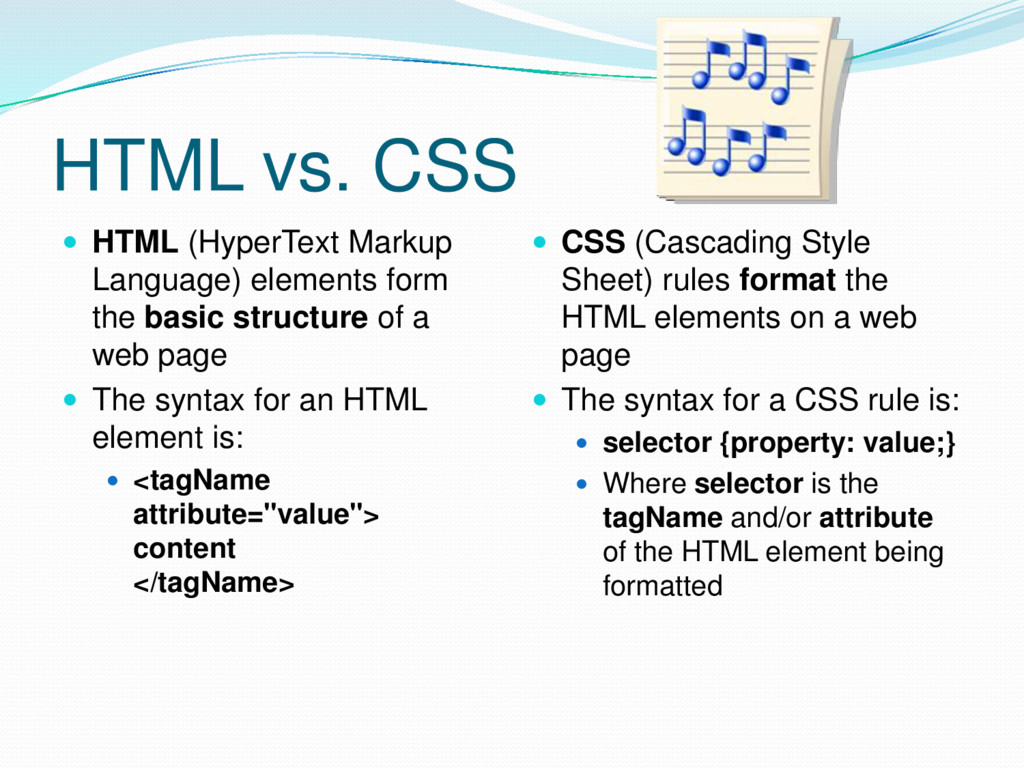 HTML vs. CSS

HTML (HyperText Markup Language) elements form the basic structure of a web page

The syntax for an HTML element is:

<tagName attribute="value"> content </tagName>

CSS (Cascading Style Sheet) rules format the HTML elements on a web page

The syntax for a CSS rule is:

selector {property: value;}

Where selector is the tagName and/or attribute of the HTML element being formatted